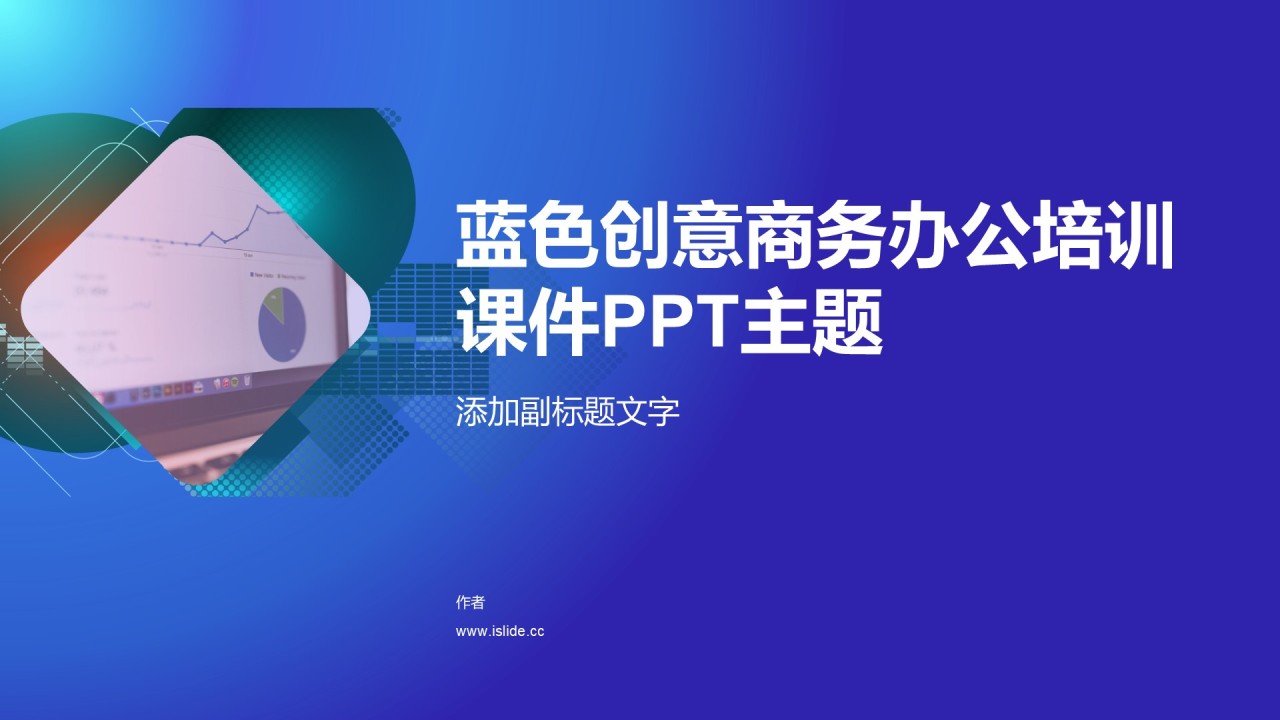 蓝色创意商务办公培训课件PPT主题

添加副标题文字

作者

www.islide.cc